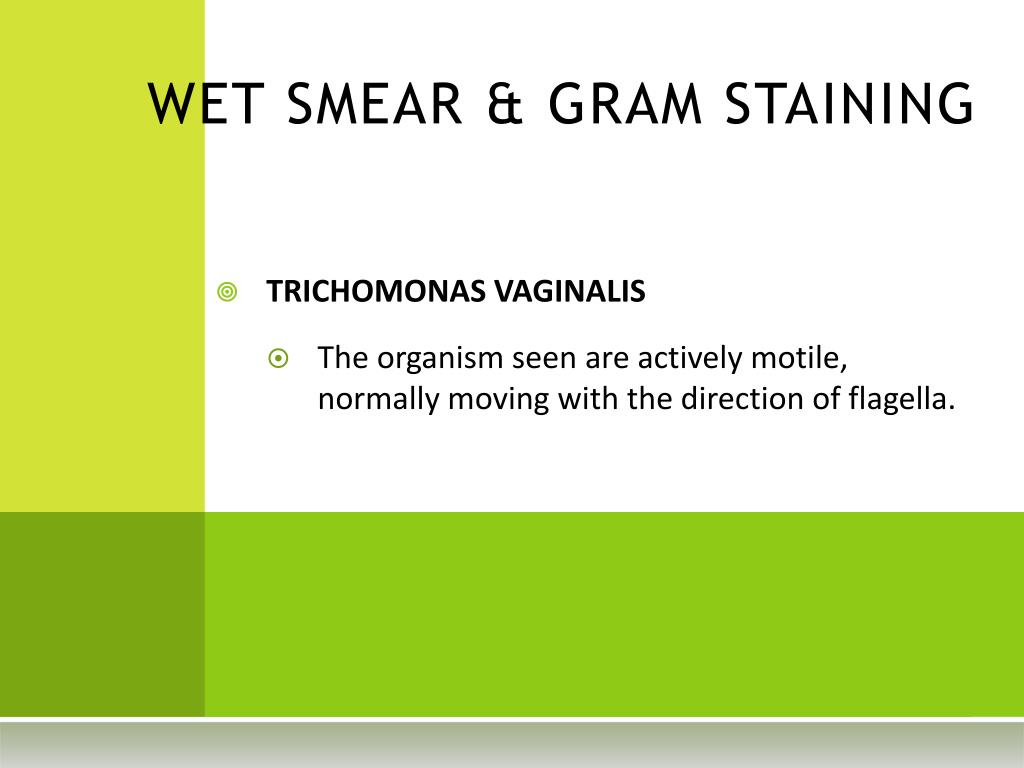 WET SMEAR & GRAM STAINING

TRICHOMONAS VAGINALIS

The organism seen are actively motile, normally moving with the direction of flagella.